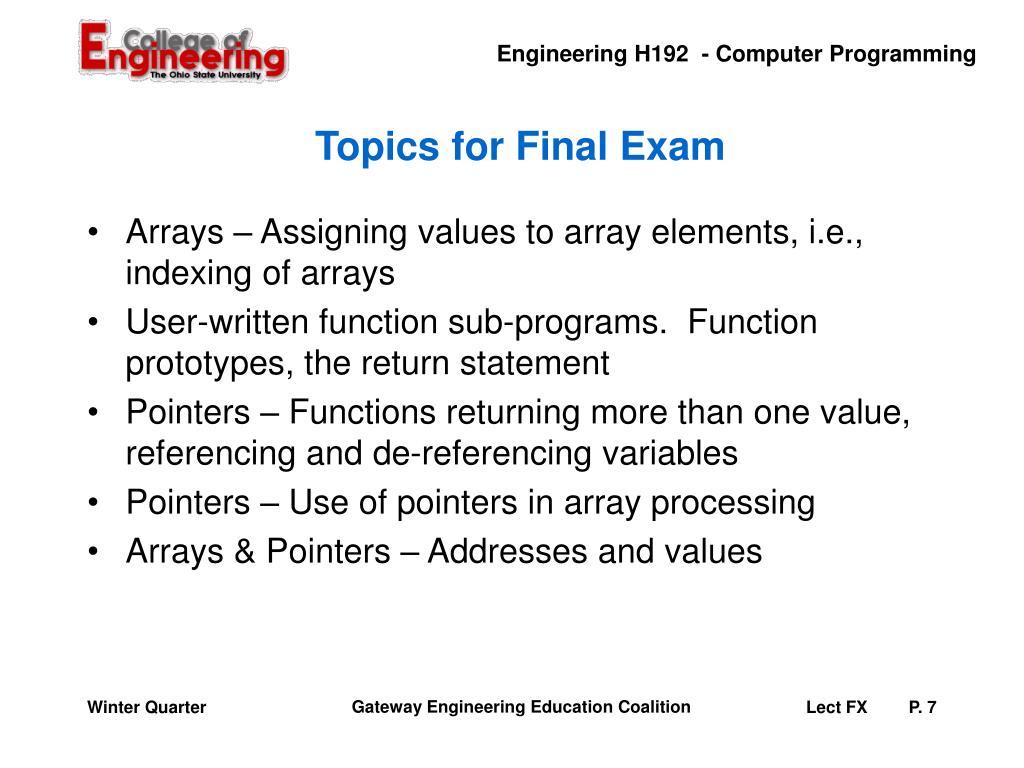 College of Engineering
The Ohio State University

Engineering H192 - Computer Programming

Topics for Final Exam

• Arrays – Assigning values to array elements, i.e., indexing of arrays
• User-written function sub-programs. Function prototypes, the return statement
• Pointers – Functions returning more than one value, referencing and de-referencing variables
• Pointers – Use of pointers in array processing
• Arrays & Pointers – Addresses and values

Winter Quarter
Gateway Engineering Education Coalition
Lect FX
P. 7